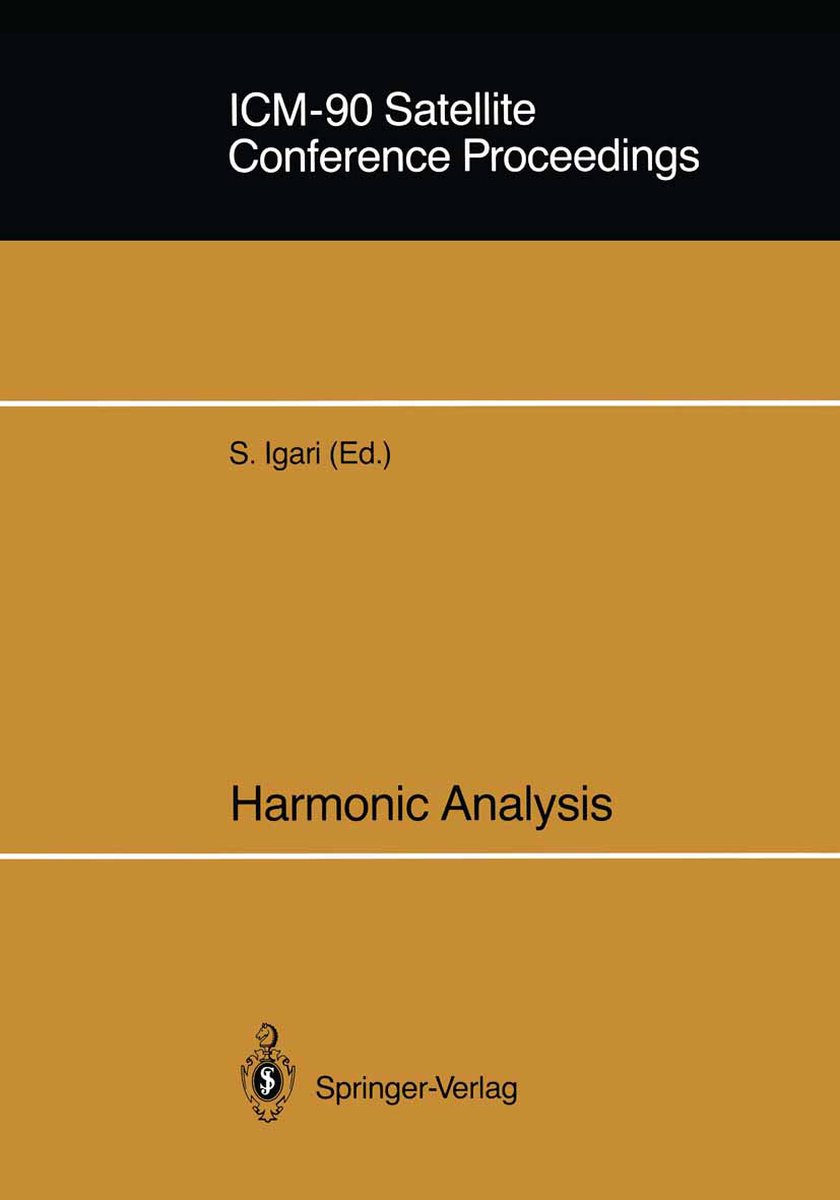 ICM-90 Satellite
Conference Proceedings

S. Igari (Ed.)

Harmonic Analysis

Springer-Verlag